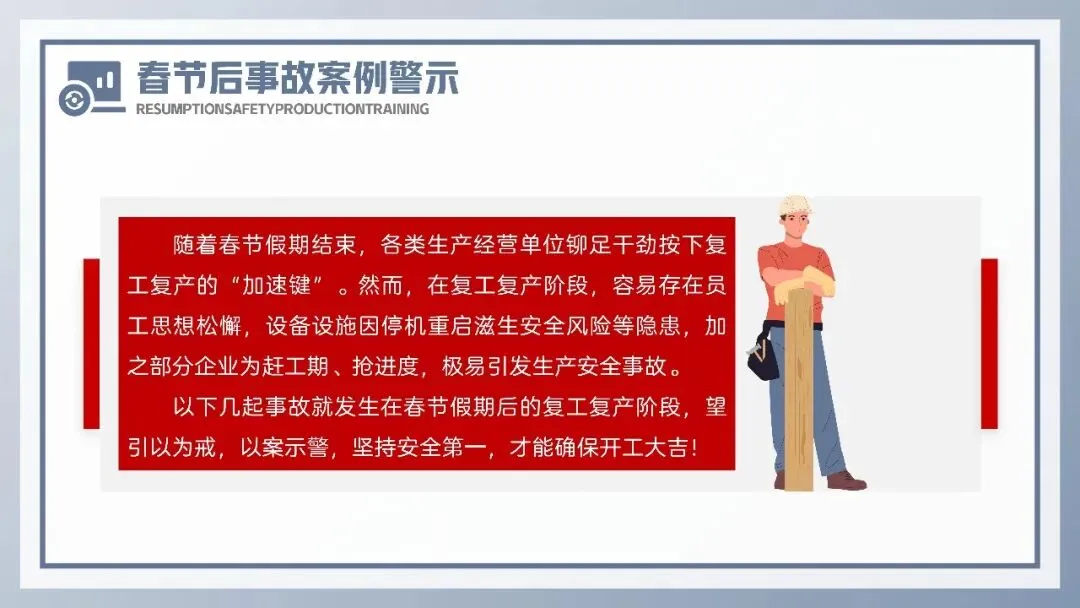 春节后事故案例警示
RESUMPTIONSAFETYPRODUCTIONTRAINING

随着春节假期结束，各类生产经营单位铆足干劲按下复工复产的“加速键”。然而，在复工复产阶段，容易存在员工思想松懈，设备设施因停机重启滋生安全风险等隐患，加之部分企业为赶工期、抢进度，极易引发生产安全事故。

以下几起事故就发生在春节假期后的复工复产阶段，望引以为戒，以案示警，坚持安全第一，才能确保开工大吉！